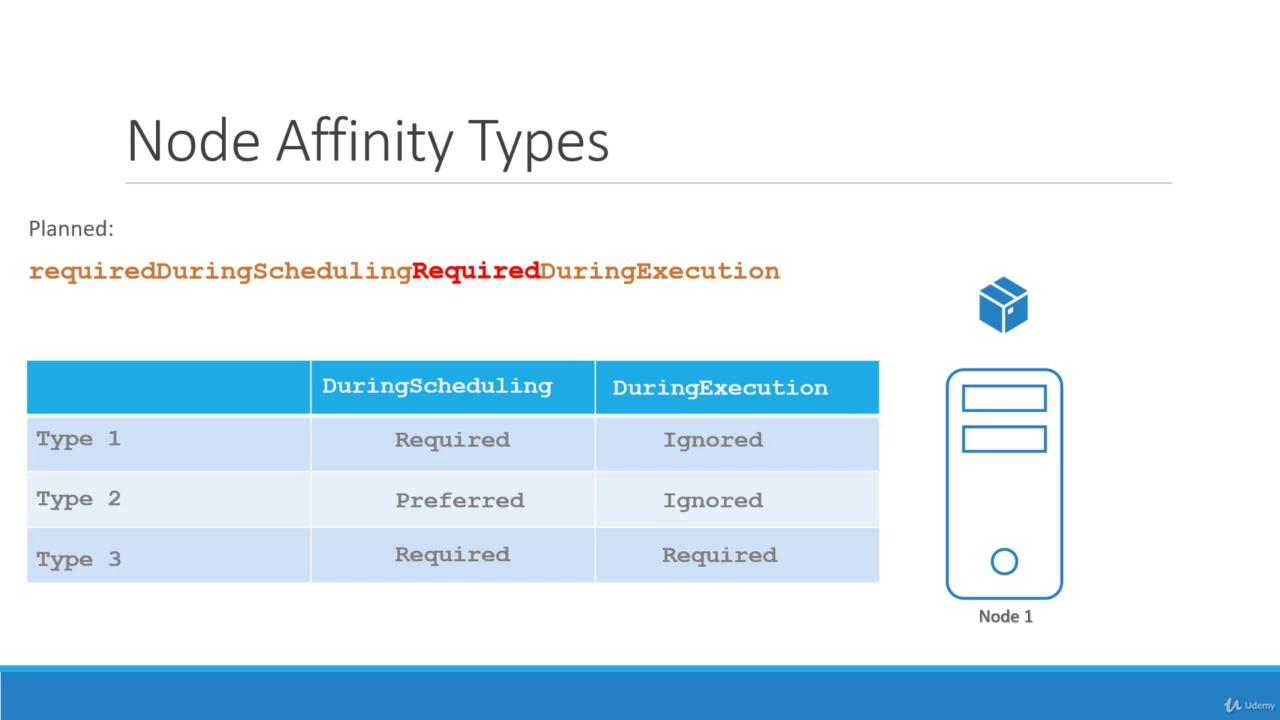 Node Affinity Types

Planned:

requiredDuringSchedulingRequiredDuringExecution

| | DuringScheduling | DuringExecution |
|---|---|---|
| Type 1 | Required | Ignored |
| Type 2 | Preferred | Ignored |
| Type 3 | Required | Required |

Node 1

Udemy